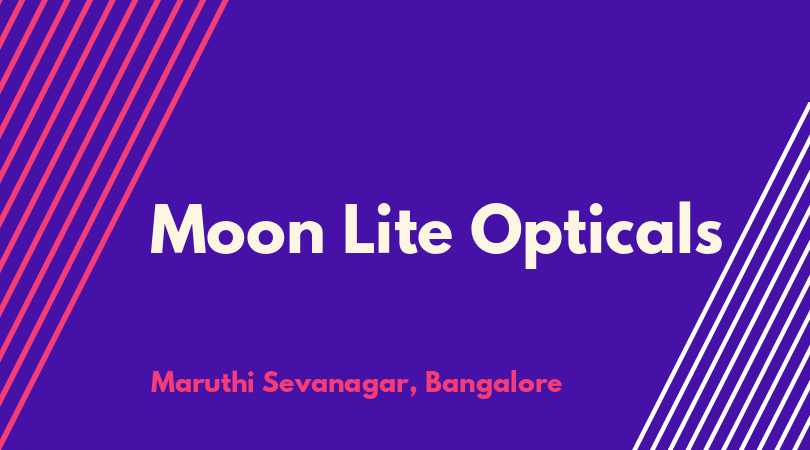 Moon Lite Opticals

Maruthi Sevanagar, Bangalore